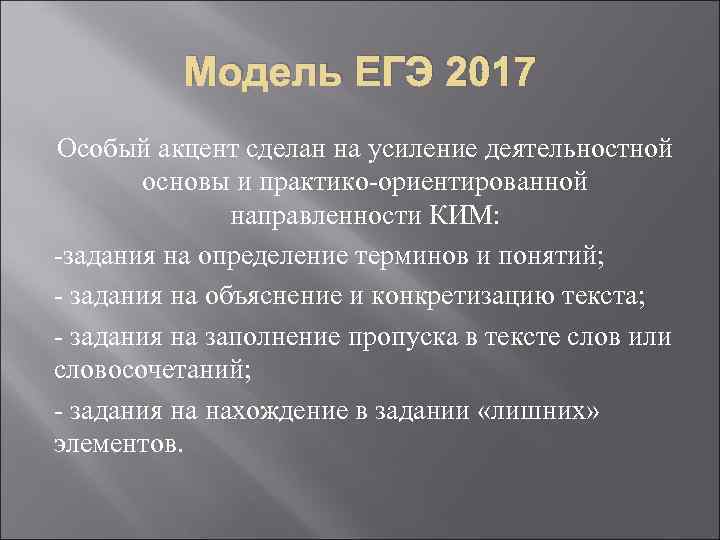 Модель ЕГЭ 2017

Особый акцент сделан на усиление деятельностной основы и практико-ориентированной направленности КИМ:

-задания на определение терминов и понятий;

- задания на объяснение и конкретизацию текста;

- задания на заполнение пропуска в тексте слов или словосочетаний;

- задания на нахождение в задании «лишних» элементов.